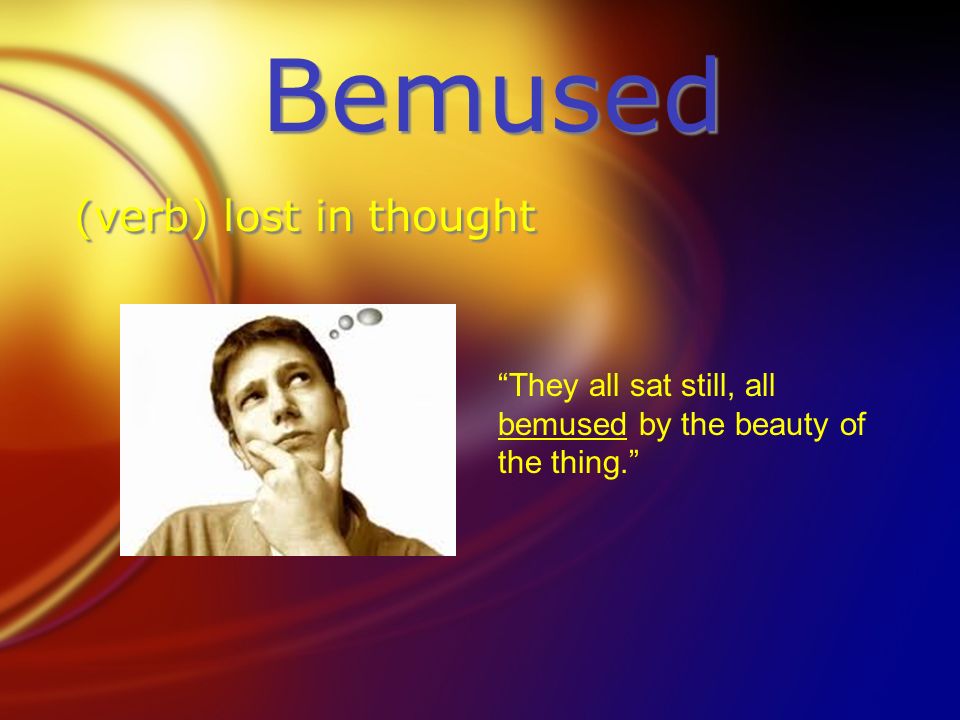 Bemused

(verb) lost in thought

“They all sat still, all bemused by the beauty of the thing.”